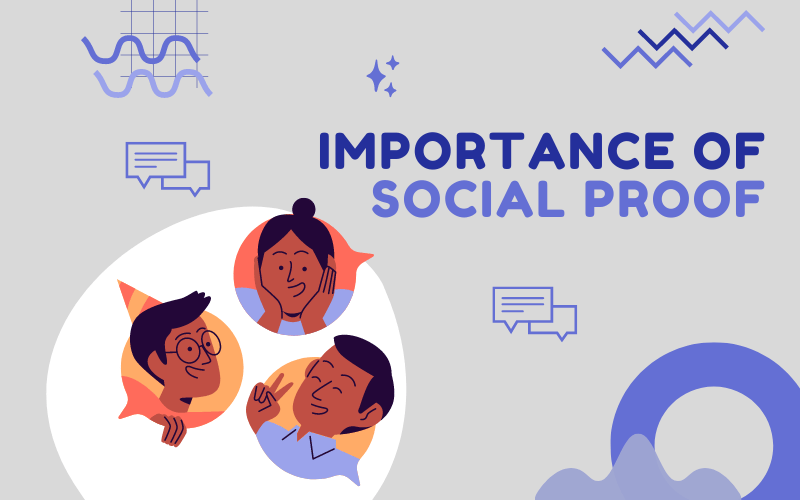 IMPORTANCE OF
SOCIAL PROOF